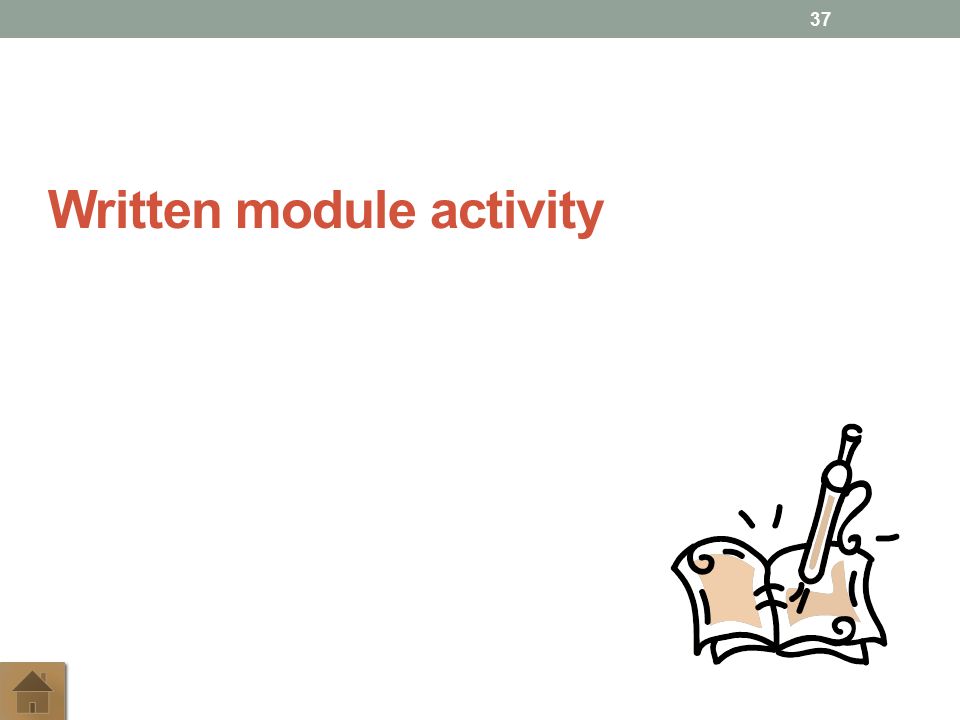 37

Written module activity